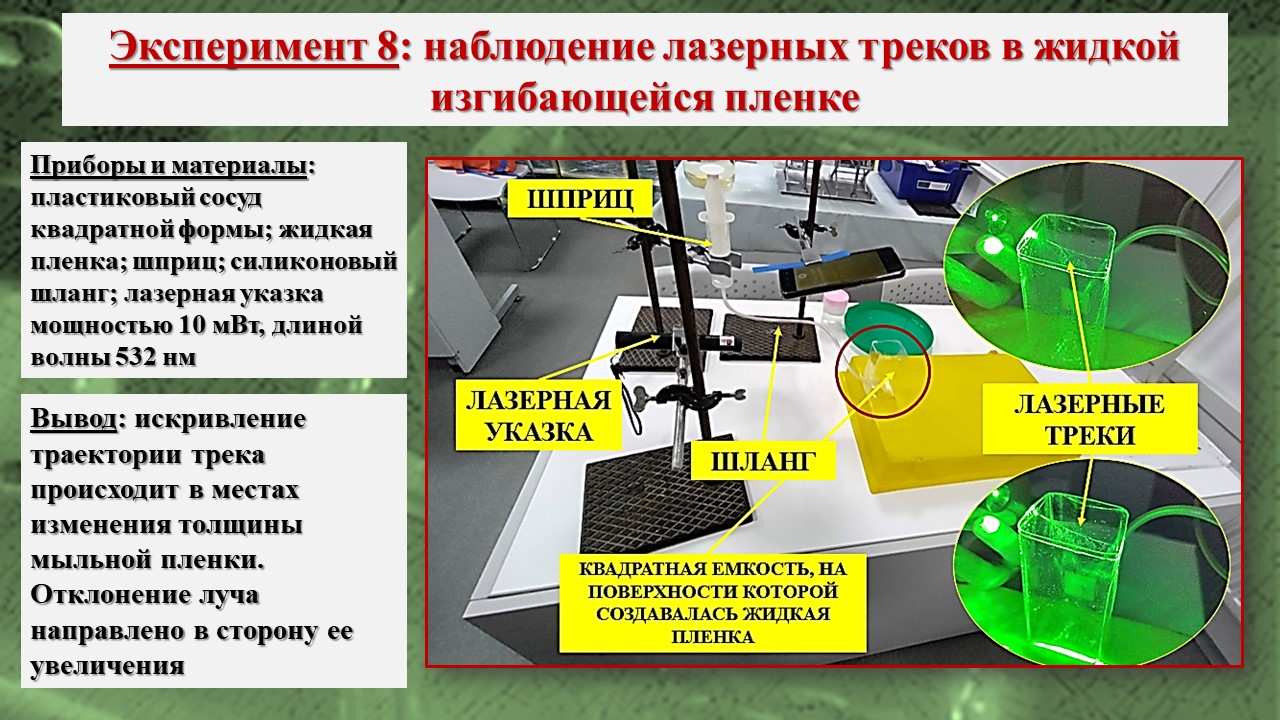 Эксперимент 8: наблюдение лазерных треков в жидкой изгибающейся пленке

Приборы и материалы: пластиковый сосуд квадратной формы; жидкая пленка; шприц; силиконовый шланг; лазерная указка мощностью 10 мВт, длиной волны 532 нм

Вывод: искривление траектории трека происходит в местах изменения толщины мыльной пленки. Отклонение луча направлено в сторону ее увеличения

ШПРИЦ

ЛАЗЕРНАЯ УКАЗКА

ШЛАНГ

КВАДРАТНАЯ ЕМКОСТЬ, НА ПОВЕРХНОСТИ КОТОРОЙ СОЗДАВАЛАСЬ ЖИДКАЯ ПЛЕНКА

ЛАЗЕРНЫЕ ТРЕКИ